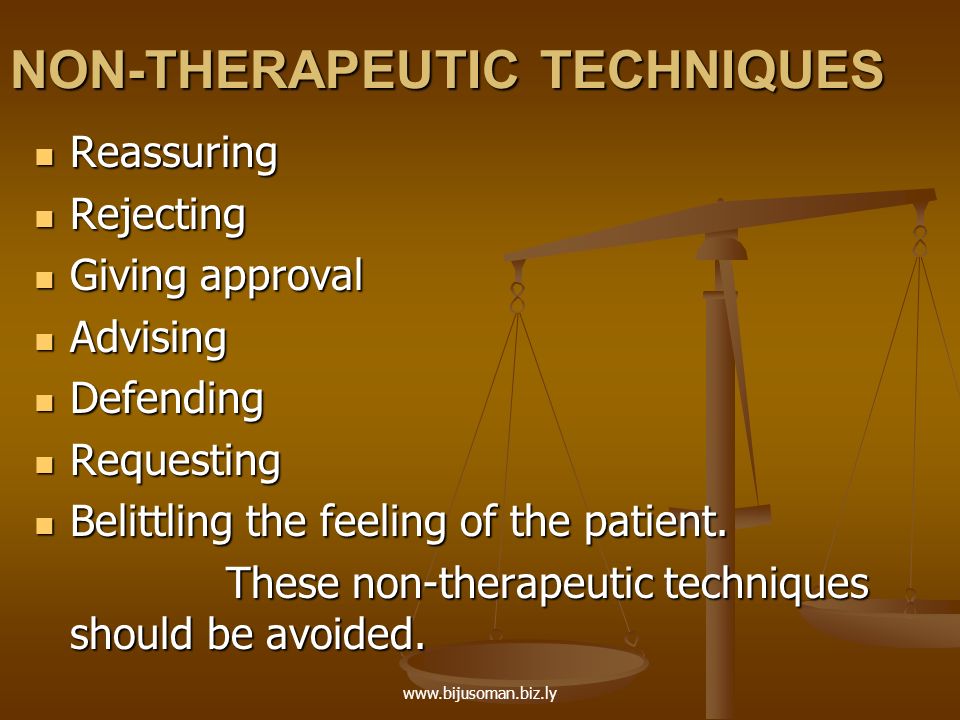 NON-THERAPEUTIC TECHNIQUES

- Reassuring
- Rejecting
- Giving approval
- Advising
- Defending
- Requesting
- Belittling the feeling of the patient.

These non-therapeutic techniques should be avoided.

www.bijusoman.biz.ly